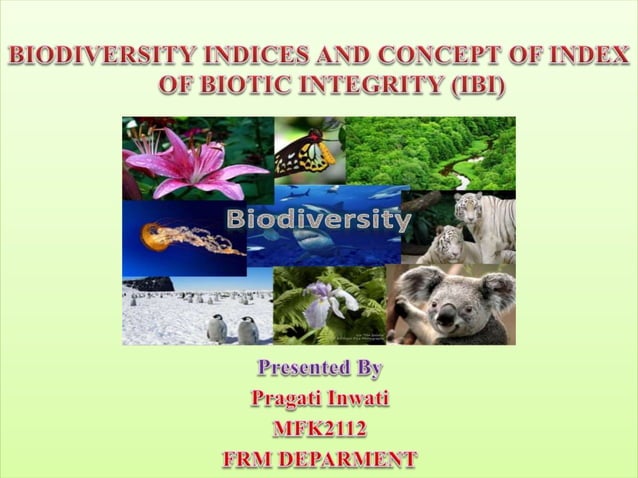 BIODIVERSITY INDICES AND CONCEPT OF INDEX OF BIOTIC INTEGRITY (IBI)

Biodiversity

Presented By
Pragati Inwati
MFK2112
FRM DEPARMENT